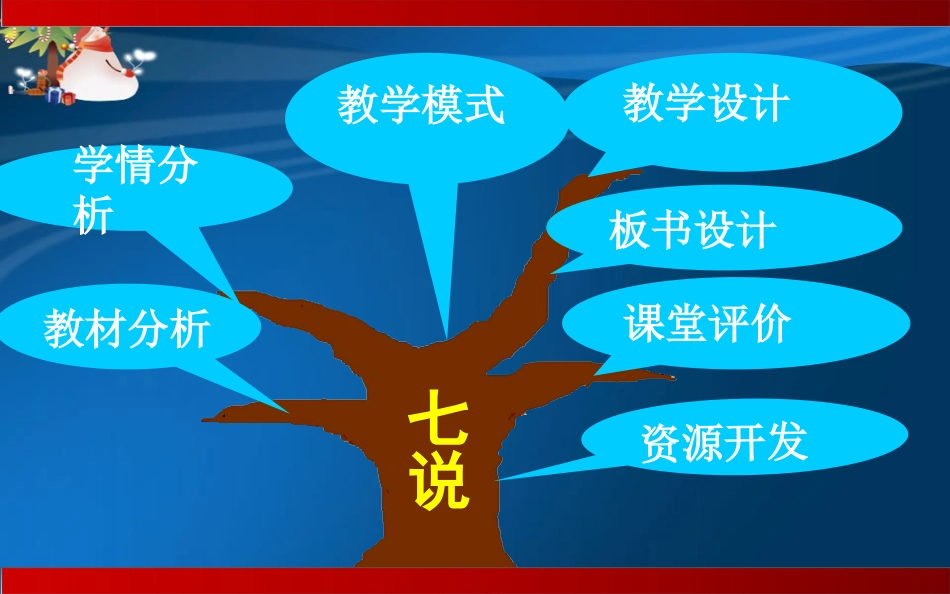 教学模式

教学设计

学情分析

板书设计

教材分析

课堂评价

资源开发

七说